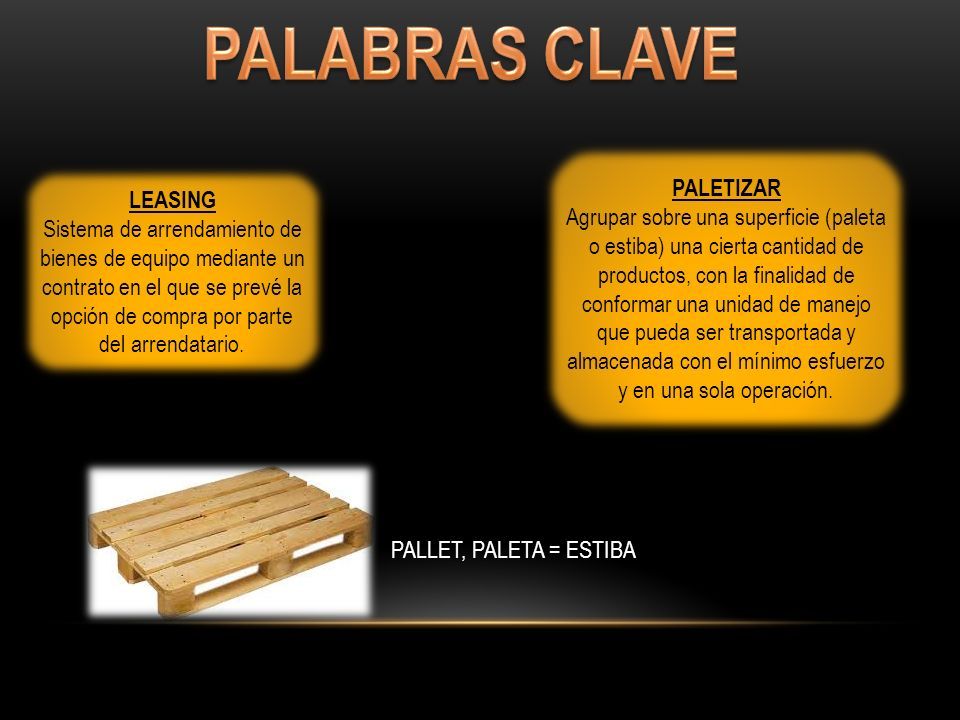 PALABRAS CLAVE

LEASING
Sistema de arrendamiento de bienes de equipo mediante un contrato en el que se prevé la opción de compra por parte del arrendatario.

PALETIZAR
Agrupar sobre una superficie (paleta o estiba) una cierta cantidad de productos, con la finalidad de conformar una unidad de manejo que pueda ser transportada y almacenada con el mínimo esfuerzo y en una sola operación.

PALLET, PALETA = ESTIBA